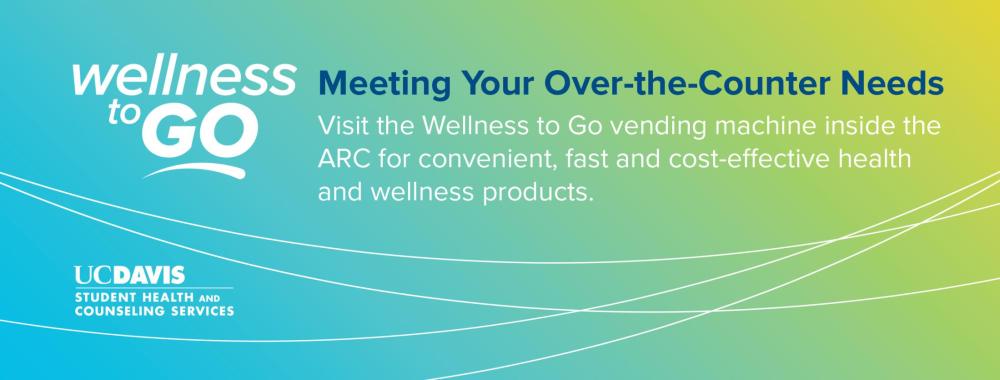 wellness to GO

Meeting Your Over-the-Counter Needs

Visit the Wellness to Go vending machine inside the ARC for convenient, fast and cost-effective health and wellness products.

UCDAVIS
STUDENT HEALTH AND COUNSELING SERVICES